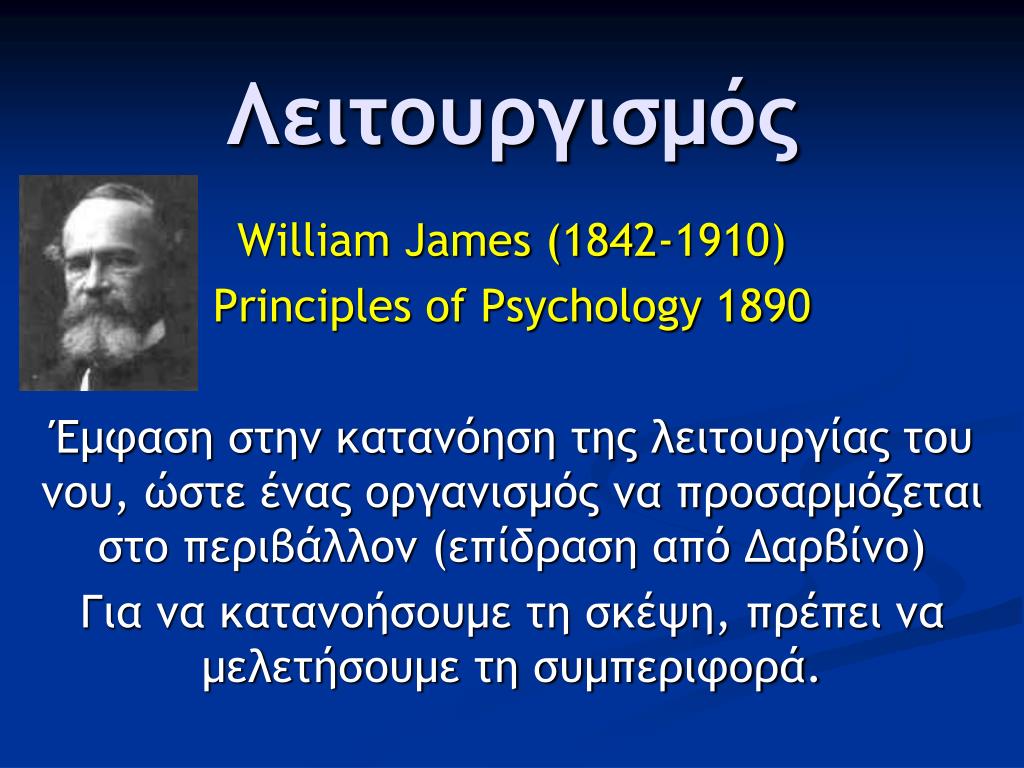 Λειτουργισμός

William James (1842-1910)

Principles of Psychology 1890

Έμφαση στην κατανόηση της λειτουργίας του νου, ώστε ένας οργανισμός να προσαρμόζεται στο περιβάλλον (επίδραση από Δαρβίνο)

Για να κατανοήσουμε τη σκέψη, πρέπει να μελετήσουμε τη συμπεριφορά.